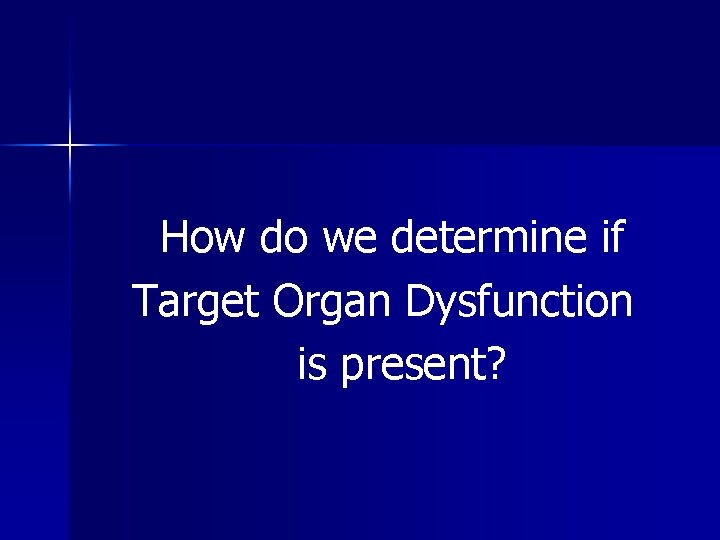 How do we determine if Target Organ Dysfunction is present?